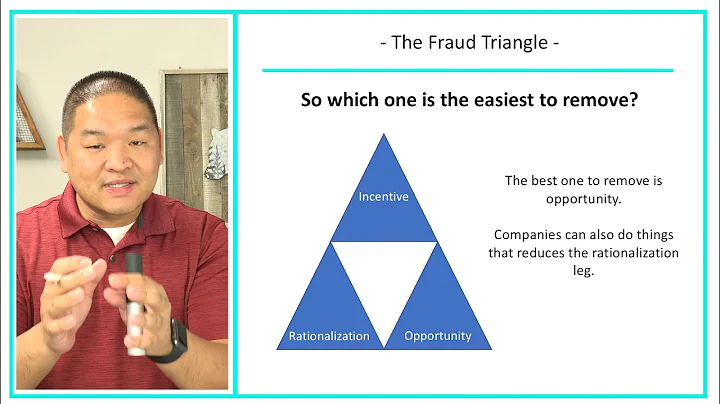 - The Fraud Triangle -

So which one is the easiest to remove?

Incentive

Rationalization

Opportunity

The best one to remove is opportunity.

Companies can also do things that reduces the rationalization leg.